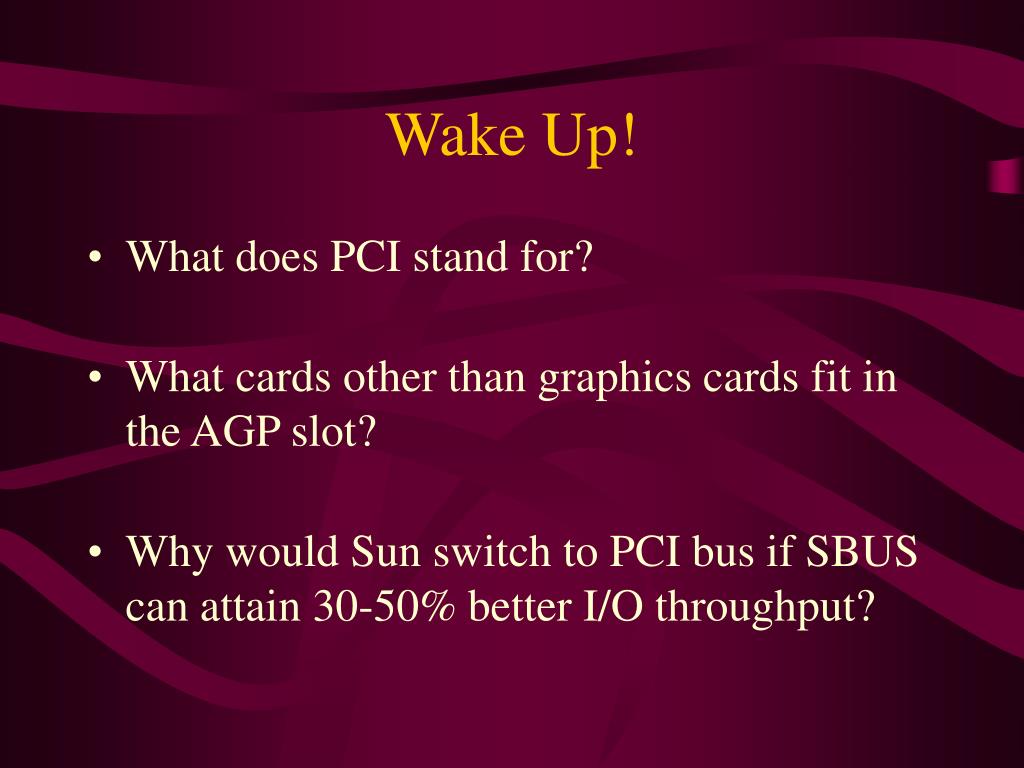 Wake Up!

• What does PCI stand for?

• What cards other than graphics cards fit in the AGP slot?

• Why would Sun switch to PCI bus if SBUS can attain 30-50% better I/O throughput?